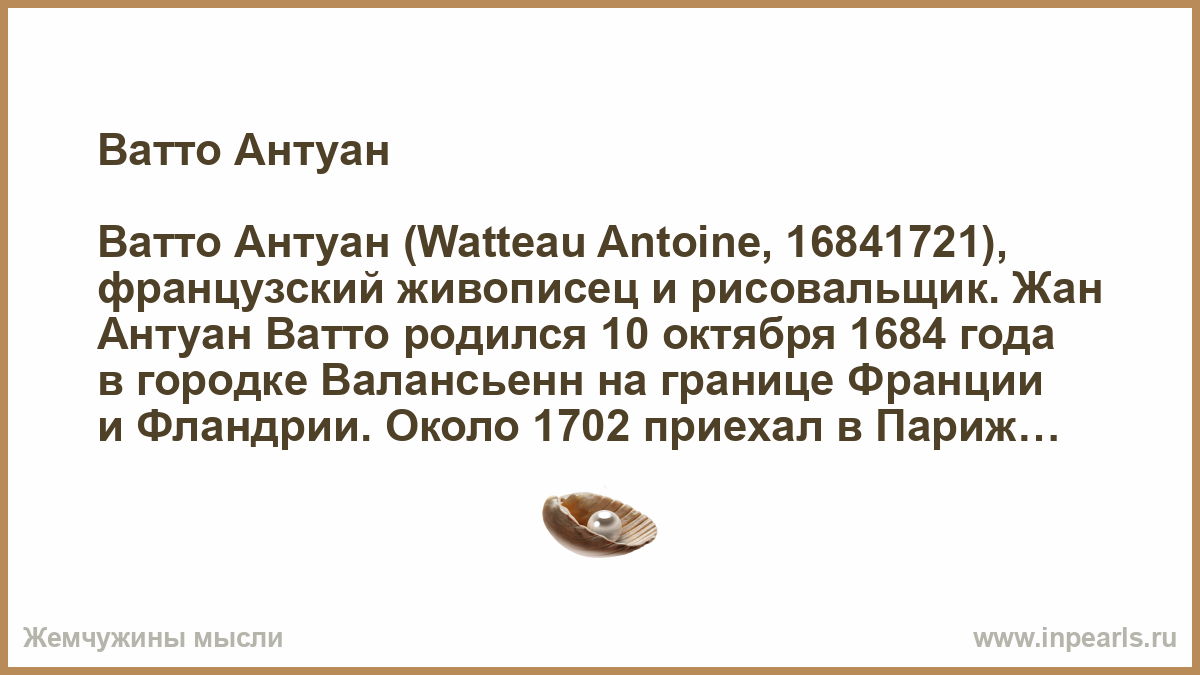 Ватто Антуан

Ватто Антуан (Watteau Antoine, 16841721), французский живописец и рисовальщик. Жан Антуан Ватто родился 10 октября 1684 года в городке Валансьенн на границе Франции и Фландрии. Около 1702 приехал в Париж…

Жемчужины мысли

www.inpearls.ru